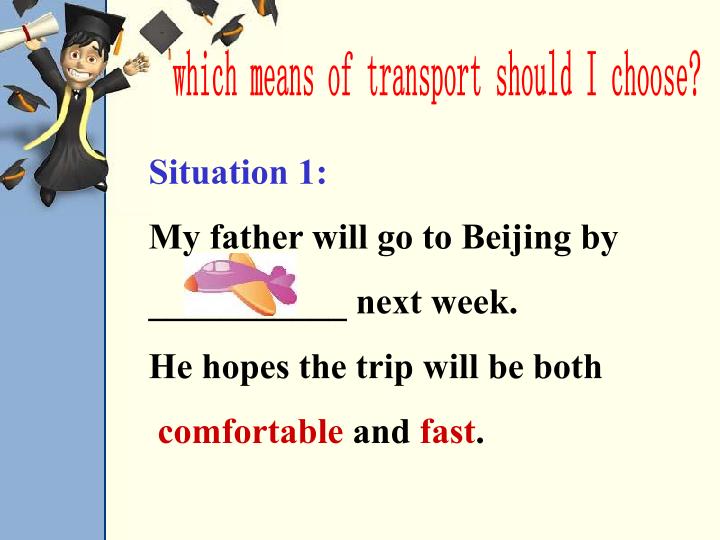 which means of transport should I choose?

Situation 1:

My father will go to Beijing by ____________ next week.

He hopes the trip will be both comfortable and fast.